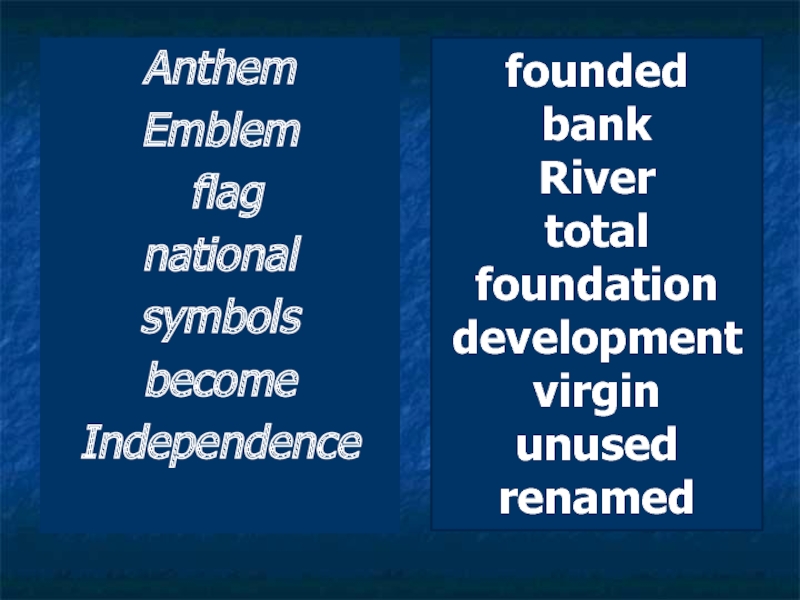 Anthem
Emblem
flag
national
symbols
become
Independence

founded
bank
River
total
foundation
development
virgin
unused
renamed